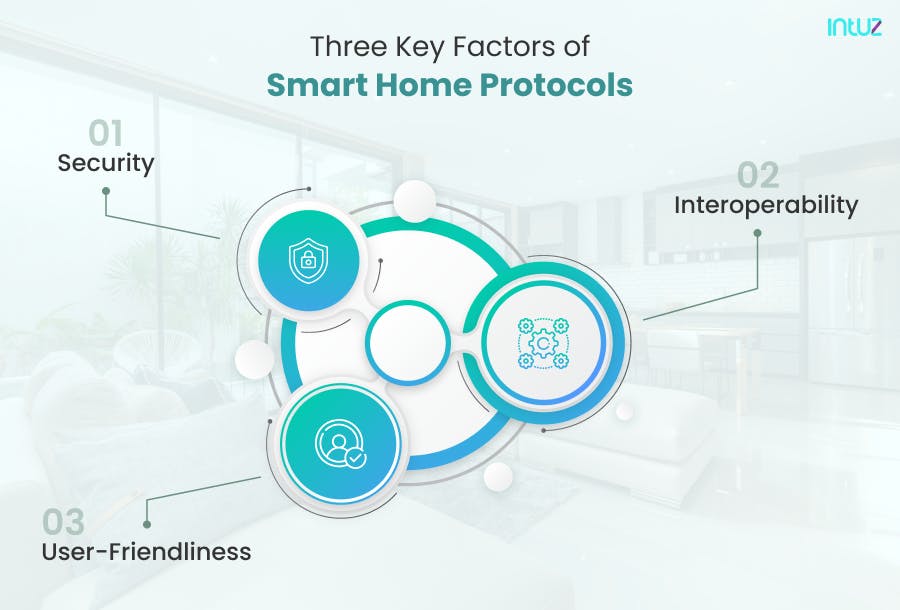 intuz

Three Key Factors of
Smart Home Protocols

01
Security

02
Interoperability

03
User-Friendliness